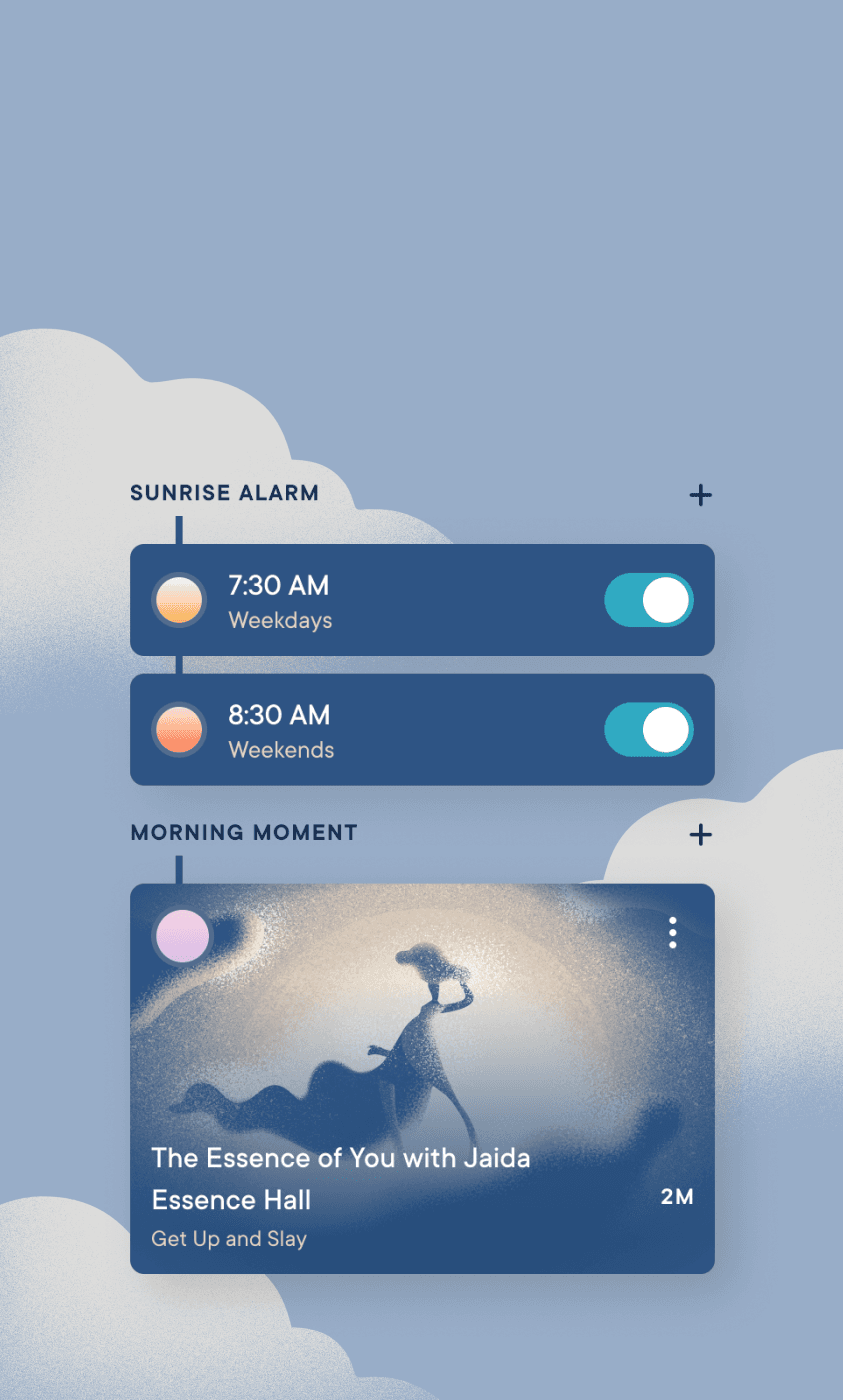 SUNRISE ALARM +

7:30 AM
Weekdays

8:30 AM
Weekends

MORNING MOMENT +

The Essence of You with Jaida Essence Hall
2M
Get Up and Slay